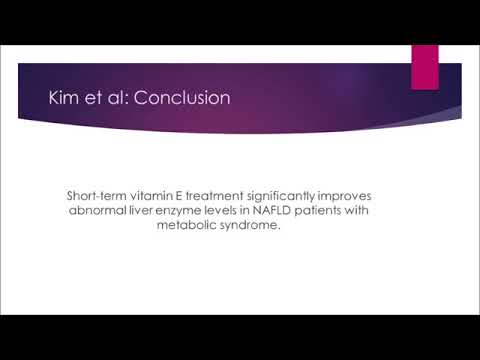 Kim et al: Conclusion

Short-term vitamin E treatment significantly improves abnormal liver enzyme levels in NAFLD patients with metabolic syndrome.